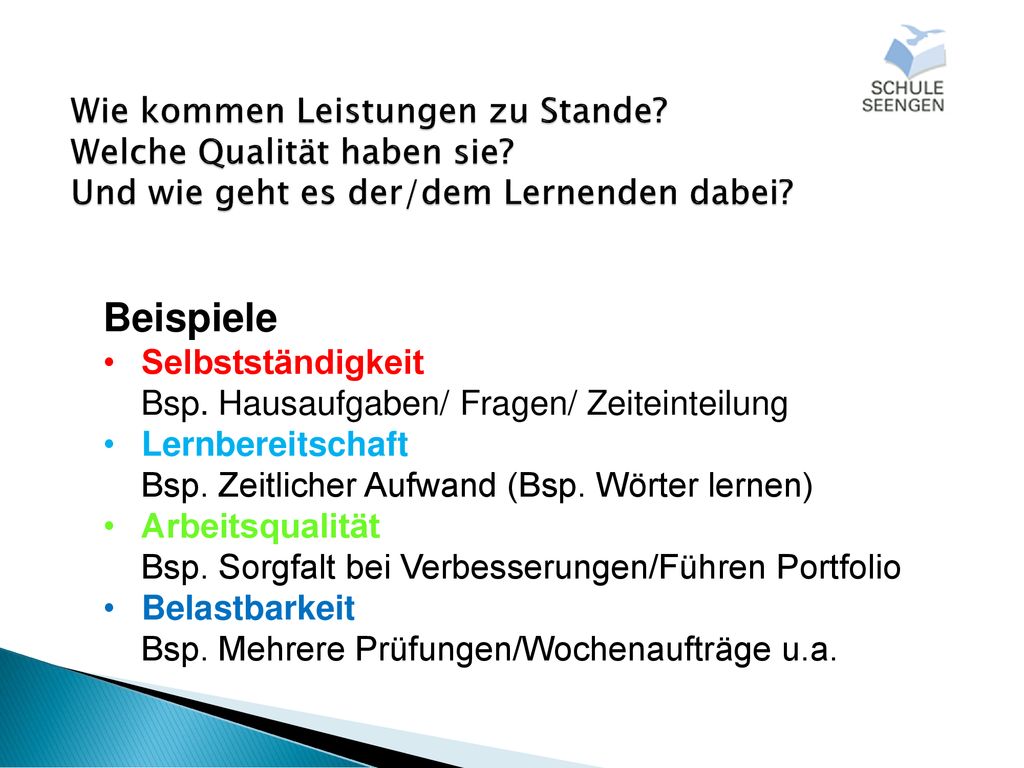 SCHULE SEENGEN

Wie kommen Leistungen zu Stande?
Welche Qualität haben sie?
Und wie geht es der/dem Lernenden dabei?

Beispiele
• Selbstständigkeit
Bsp. Hausaufgaben/ Fragen/ Zeiteinteilung
• Lernbereitschaft
Bsp. Zeitlicher Aufwand (Bsp. Wörter lernen)
• Arbeitsqualität
Bsp. Sorgfalt bei Verbesserungen/Führen Portfolio
• Belastbarkeit
Bsp. Mehrere Prüfungen/Wochenaufträge u.a.